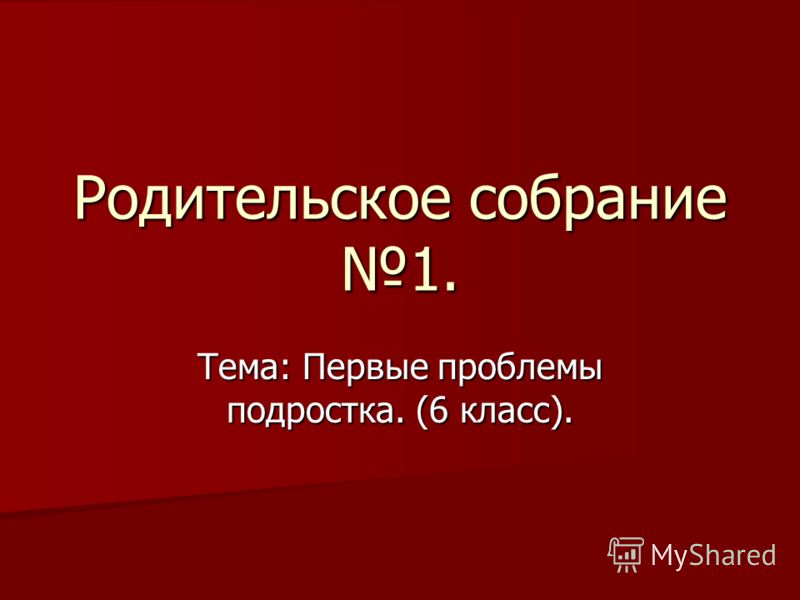 Родительское собрание №1.

Тема: Первые проблемы подростка. (6 класс).

MyShared